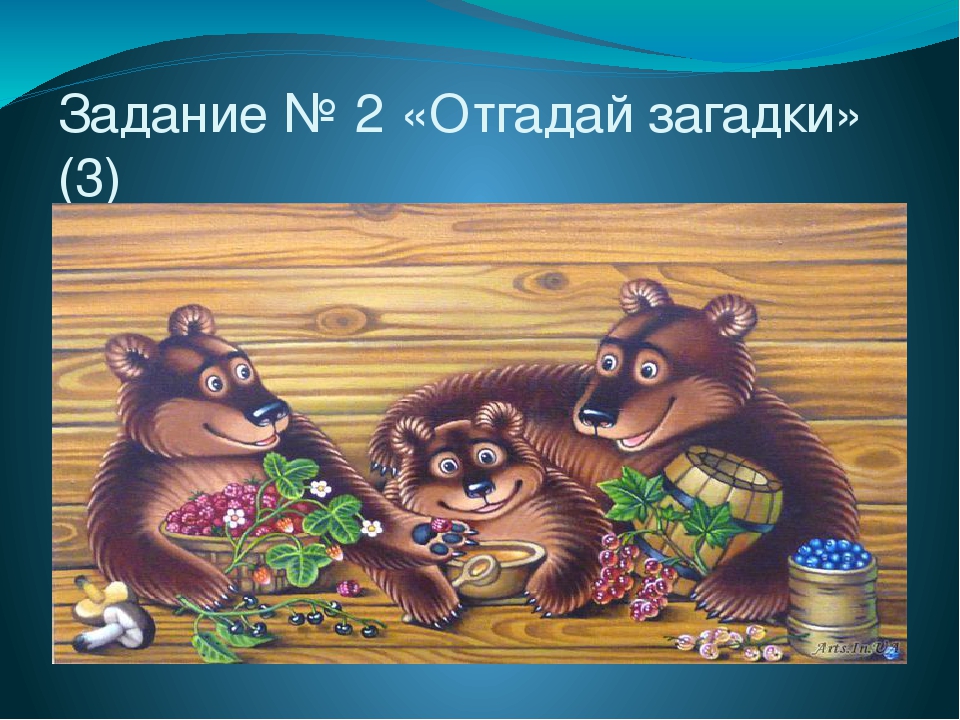 Задание № 2 «Отгадай загадки» (3)

Arts.In.UA